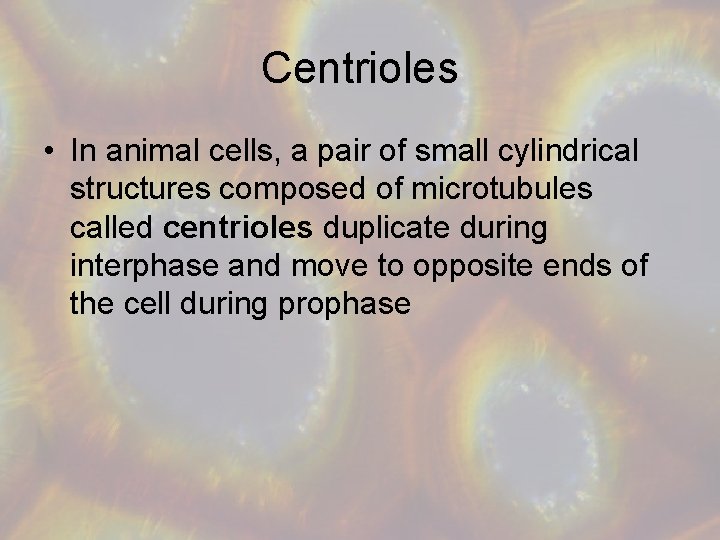 Centrioles

• In animal cells, a pair of small cylindrical structures composed of microtubules called centrioles duplicate during interphase and move to opposite ends of the cell during prophase